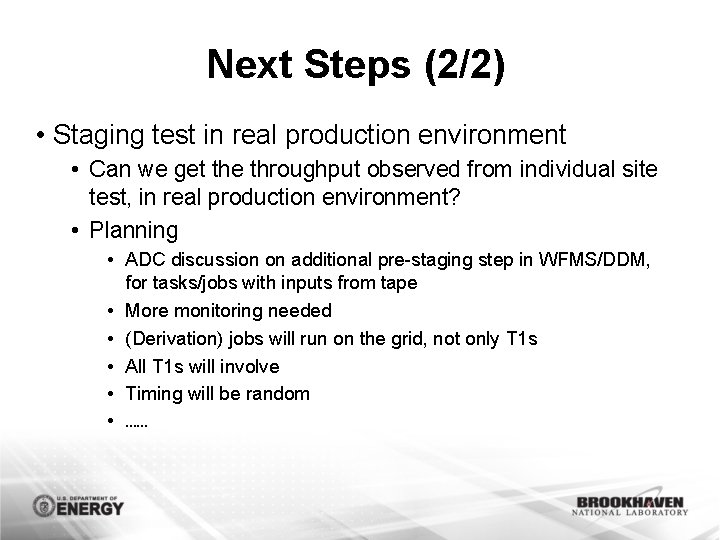 Next Steps (2/2)

• Staging test in real production environment
  • Can we get the throughput observed from individual site test, in real production environment?
  • Planning
    • ADC discussion on additional pre-staging step in WFMS/DDM, for tasks/jobs with inputs from tape
    • More monitoring needed
    • (Derivation) jobs will run on the grid, not only T1s
    • All T1s will involve
    • Timing will be random
    • ......

U.S. DEPARTMENT OF ENERGY

BROOKHAVEN NATIONAL LABORATORY